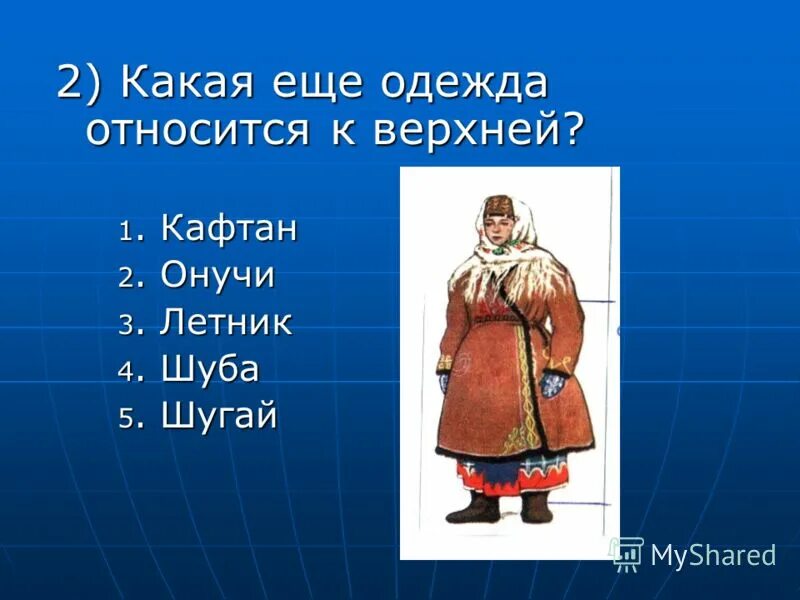 2) Какая еще одежда относится к верхней?

1. Кафтан
2. Онучи
3. Летник
4. Шуба
5. Шугай

MyShared